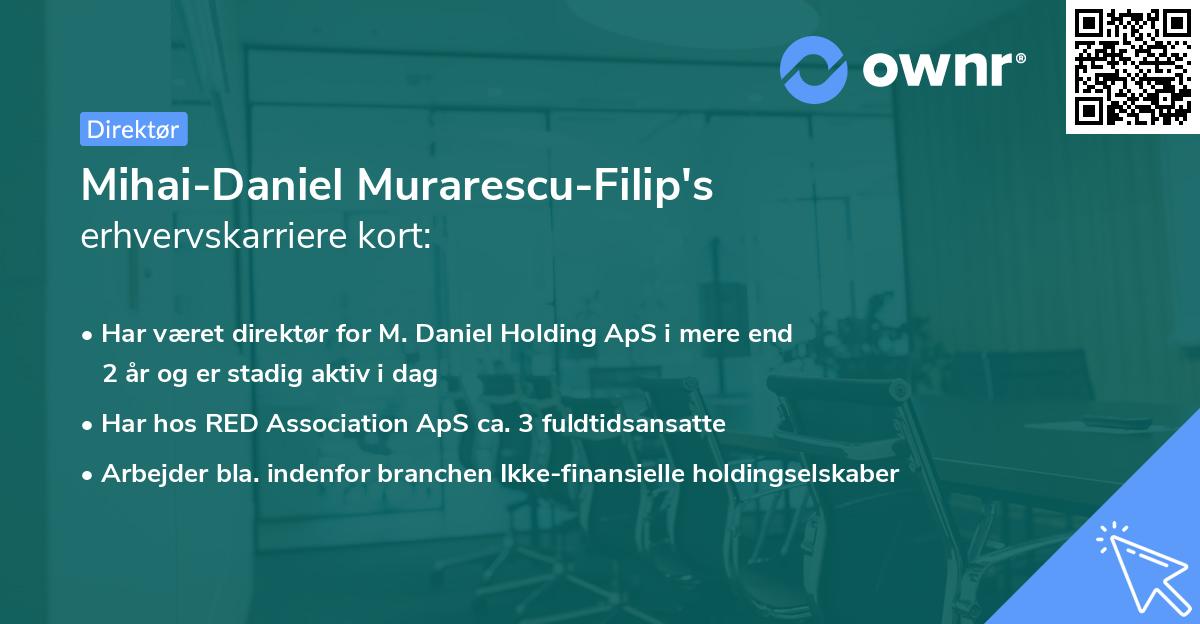 ownr®

Direktør

Mihai-Daniel Murarescu-Filip's
erhvervskarriere kort:

• Har været direktør for M. Daniel Holding ApS i mere end 2 år og er stadig aktiv i dag
• Har hos RED Association ApS ca. 3 fuldtidsansatte
• Arbejder bla. indenfor branchen Ikke-finansielle holdingselskaber